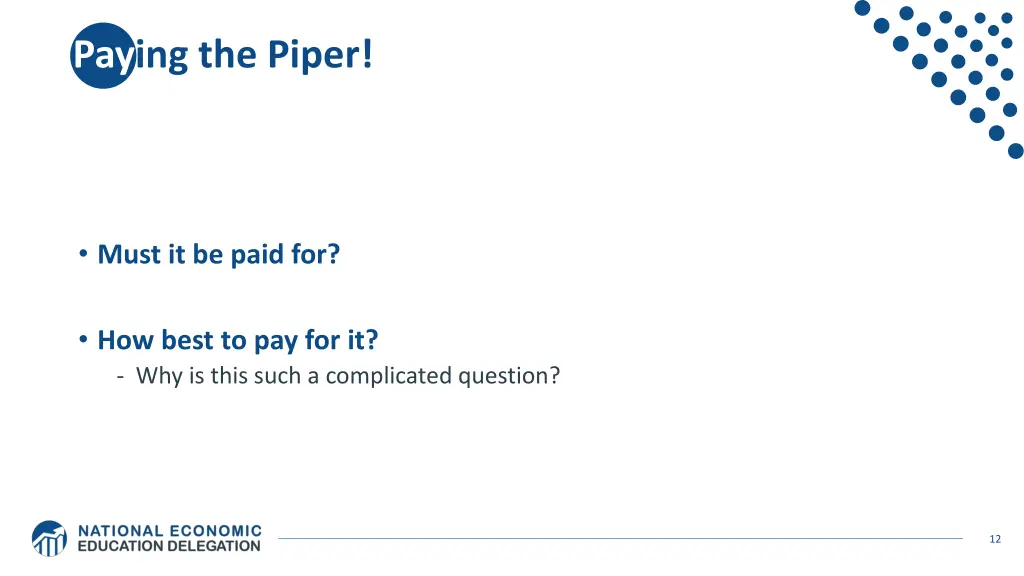 Paying the Piper!

• Must it be paid for?

• How best to pay for it?
- Why is this such a complicated question?

NATIONAL ECONOMIC EDUCATION DELEGATION

12